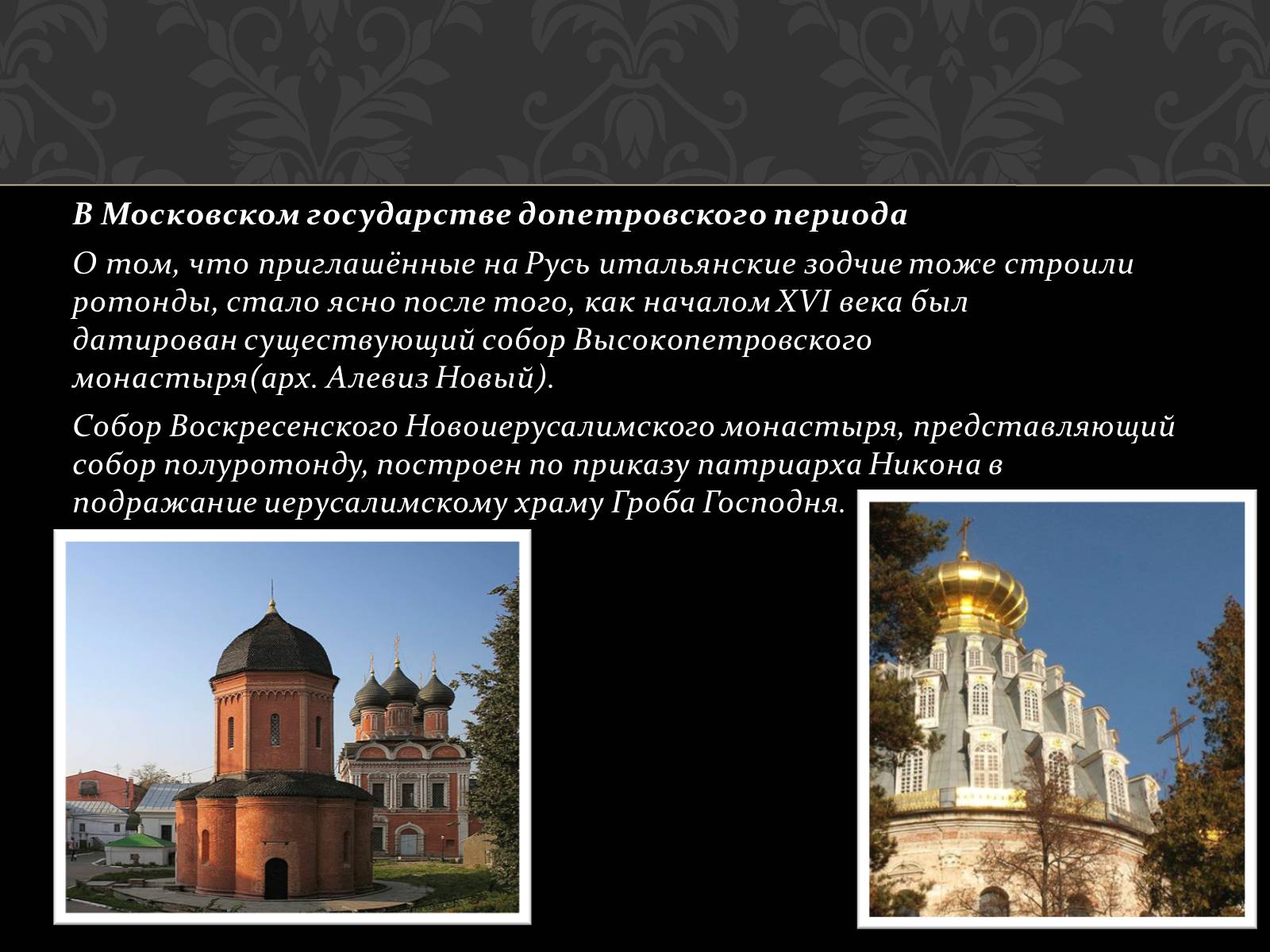 В Московском государстве допетровского периода

О том, что приглашённые на Русь итальянские зодчие тоже строили ротонды, стало ясно после того, как началом XVI века был датирован существующий собор Высокопетровского монастыря(арх. Алевиз Новый).

Собор Воскресенского Новоиерусалимского монастыря, представляющий собор полуротонду, построен по приказу патриарха Никона в подражание иерусалимскому храму Гроба Господня.